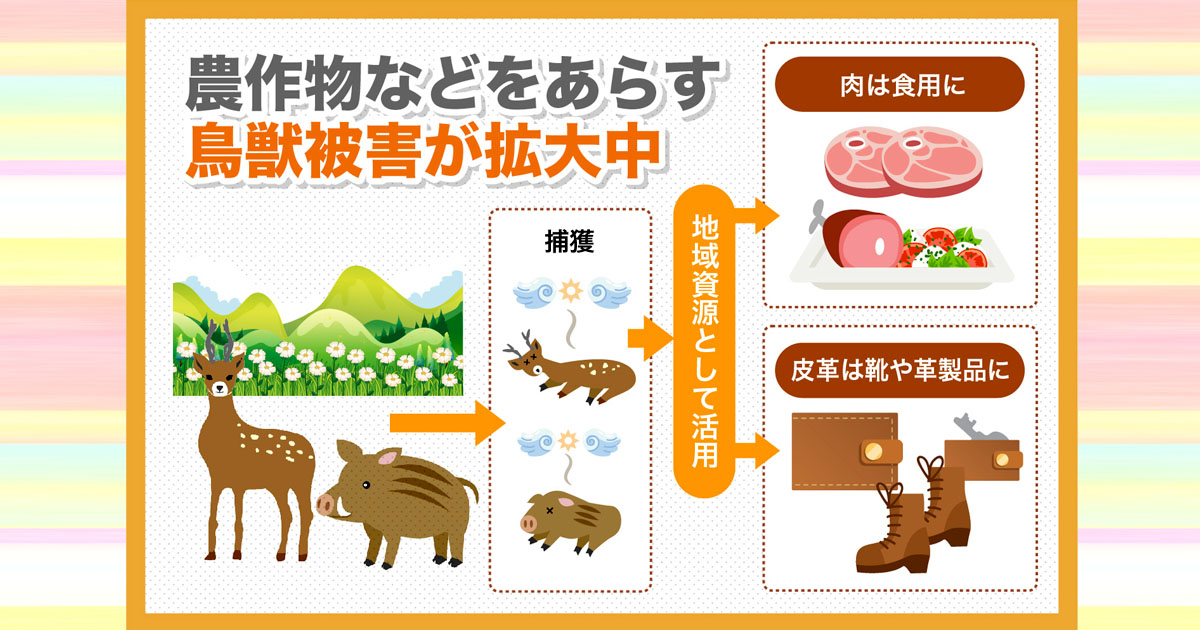 農作物などをあらす
鳥獣被害が拡大中

捕獲

地域資源として活用

肉は食用に

皮革は靴や革製品に